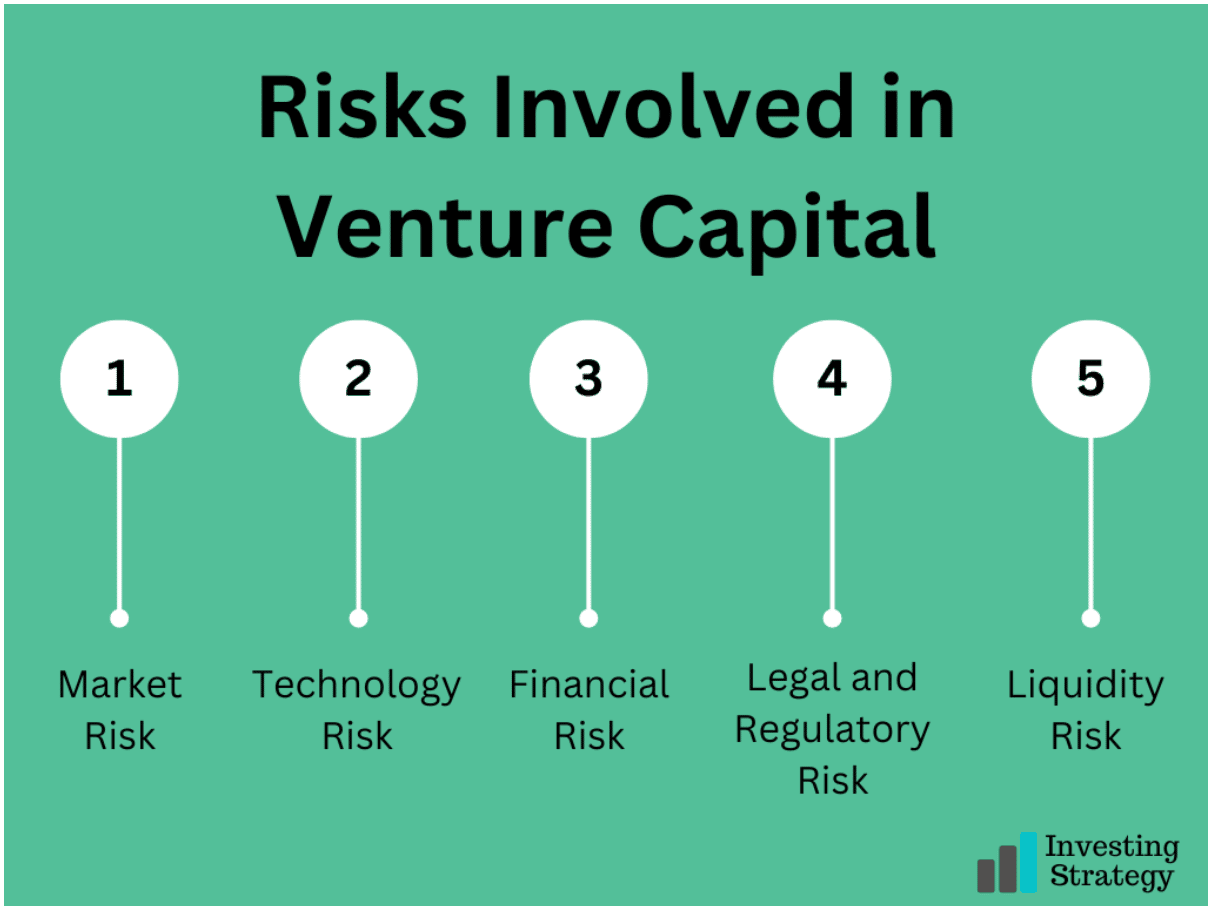 Risks Involved in Venture Capital

1

Market Risk

2

Technology Risk

3

Financial Risk

4

Legal and Regulatory Risk

5

Liquidity Risk

Investing Strategy